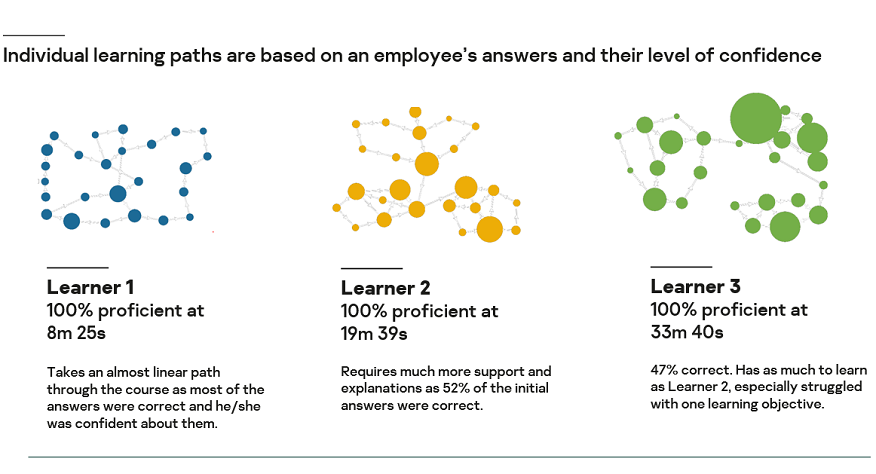 Individual learning paths are based on an employee's answers and their level of confidence

Learner 1
100% proficient at
8m 25s

Takes an almost linear path through the course as most of the answers were correct and he/she was confident about them.

Learner 2
100% proficient at
19m 39s

Requires much more support and explanations as 52% of the initial answers were correct.

Learner 3
100% proficient at
33m 40s

47% correct. Has as much to learn as Learner 2, especially struggled with one learning objective.